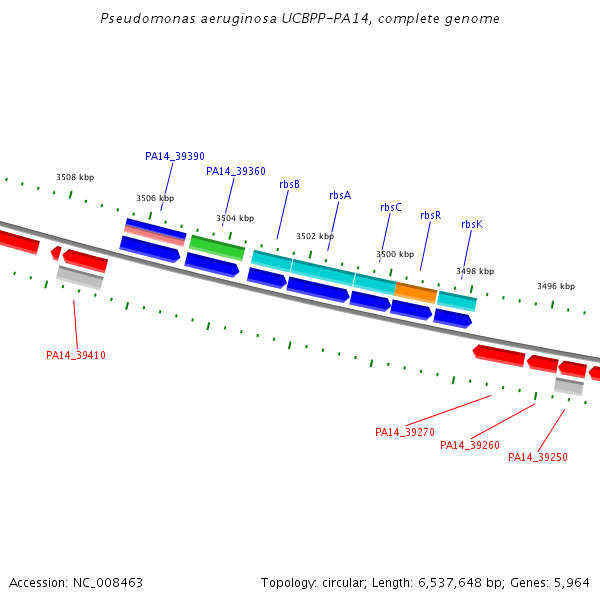 Pseudomonas aeruginosa UCBPP-PA14, complete genome

PA14_39390
PA14_39360
rbsB
rbsA
rbsC
rbsR
rbsK
3508 kbp
3506 kbp
3504 kbp
3502 kbp
3500 kbp
3498 kbp
3496 kbp
PA14_39410
PA14_39270
PA14_39260
PA14_39250

Accession: NC_008463

Topology: circular; Length: 6,537,648 bp; Genes: 5,964